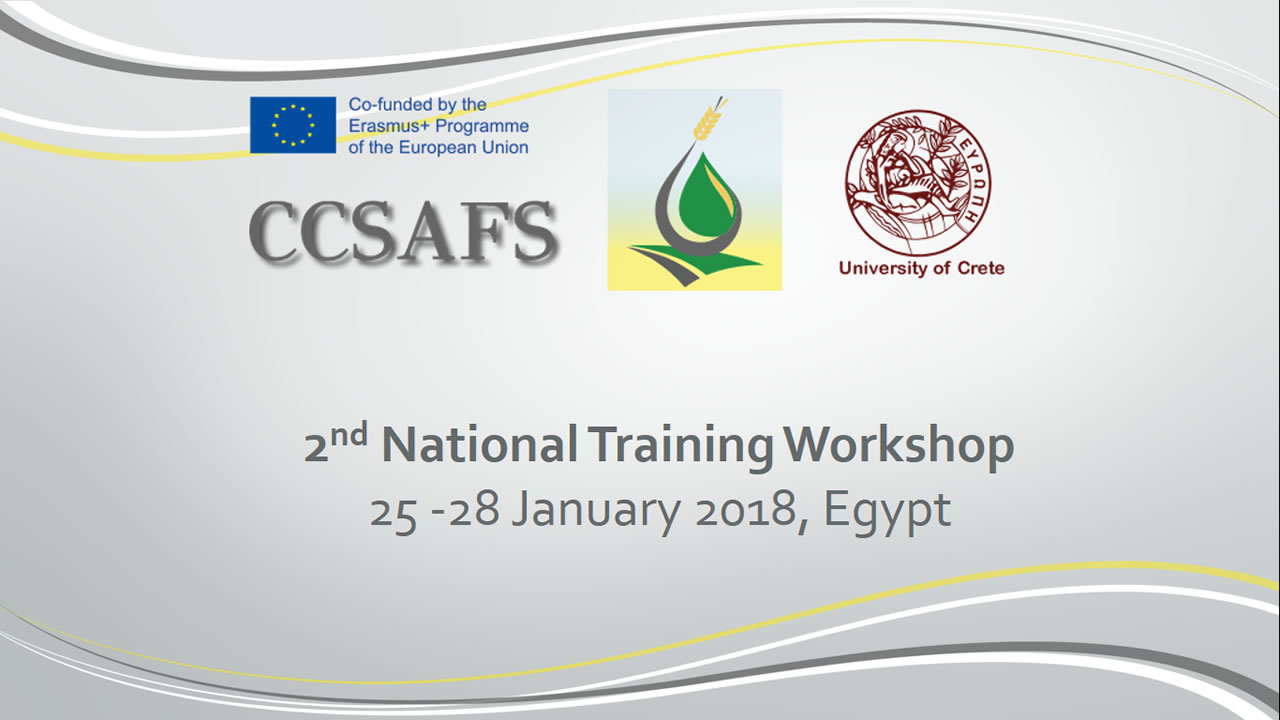 Co-funded by the Erasmus+ Programme of the European Union

CCSAFS

ΕΥΡΩΠΗ

University of Crete

2$^{nd}$ National Training Workshop
25 -28 January 2018, Egypt